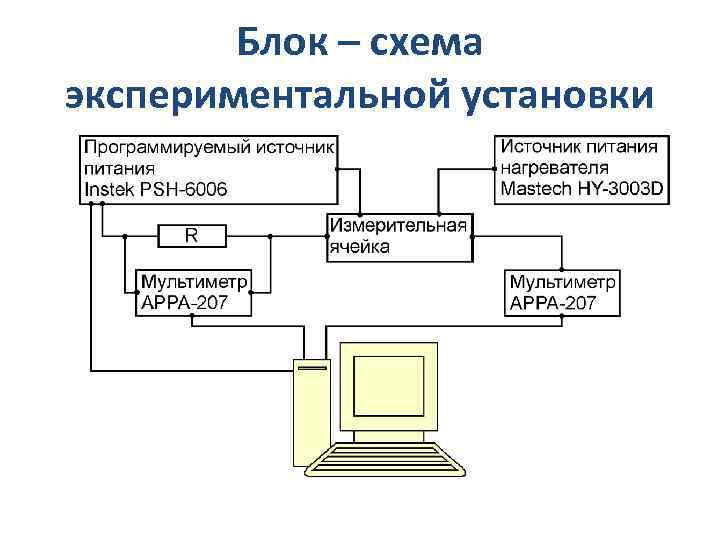 Блок – схема экспериментальной установки

Программируемый источник питания Instek PSH-6006

Источник питания нагревателя Mastech HY-3003D

R

Измерительная ячейка

Мультиметр APPA-207

Мультиметр APPA-207